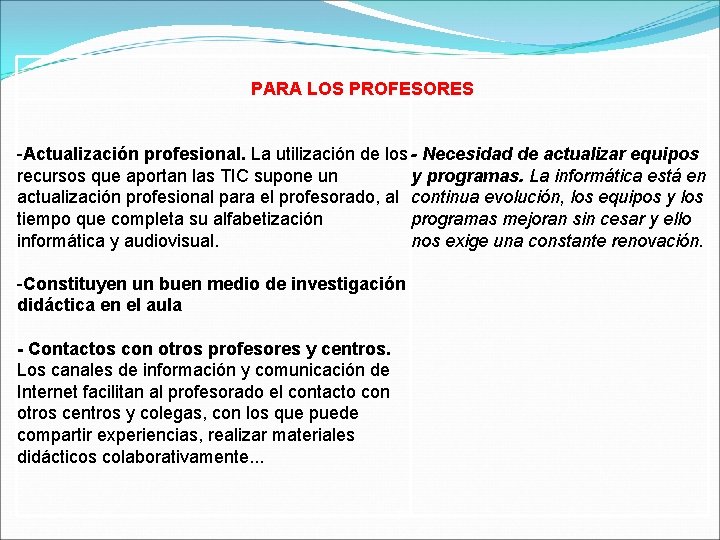 PARA LOS PROFESORES

-Actualización profesional. La utilización de los recursos que aportan las TIC supone un actualización profesional para el profesorado, al tiempo que completa su alfabetización informática y audiovisual.

-Constituyen un buen medio de investigación didáctica en el aula

- Contactos con otros profesores y centros. Los canales de información y comunicación de Internet facilitan al profesorado el contacto con otros centros y colegas, con los que puede compartir experiencias, realizar materiales didácticos colaborativamente...

- Necesidad de actualizar equipos y programas. La informática está en continua evolución, los equipos y los programas mejoran sin cesar y ello nos exige una constante renovación.